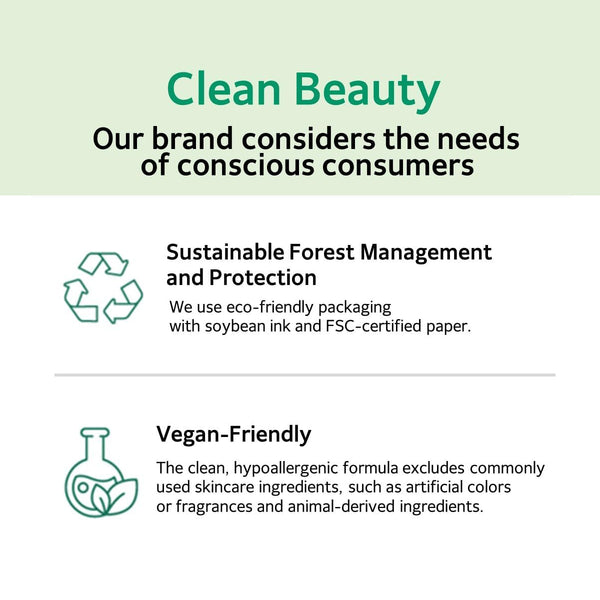 Clean Beauty

Our brand considers the needs of conscious consumers

Sustainable Forest Management and Protection

We use eco-friendly packaging with soybean ink and FSC-certified paper.

Vegan-Friendly

The clean, hypoallergenic formula excludes commonly used skincare ingredients, such as artificial colors or fragrances and animal-derived ingredients.